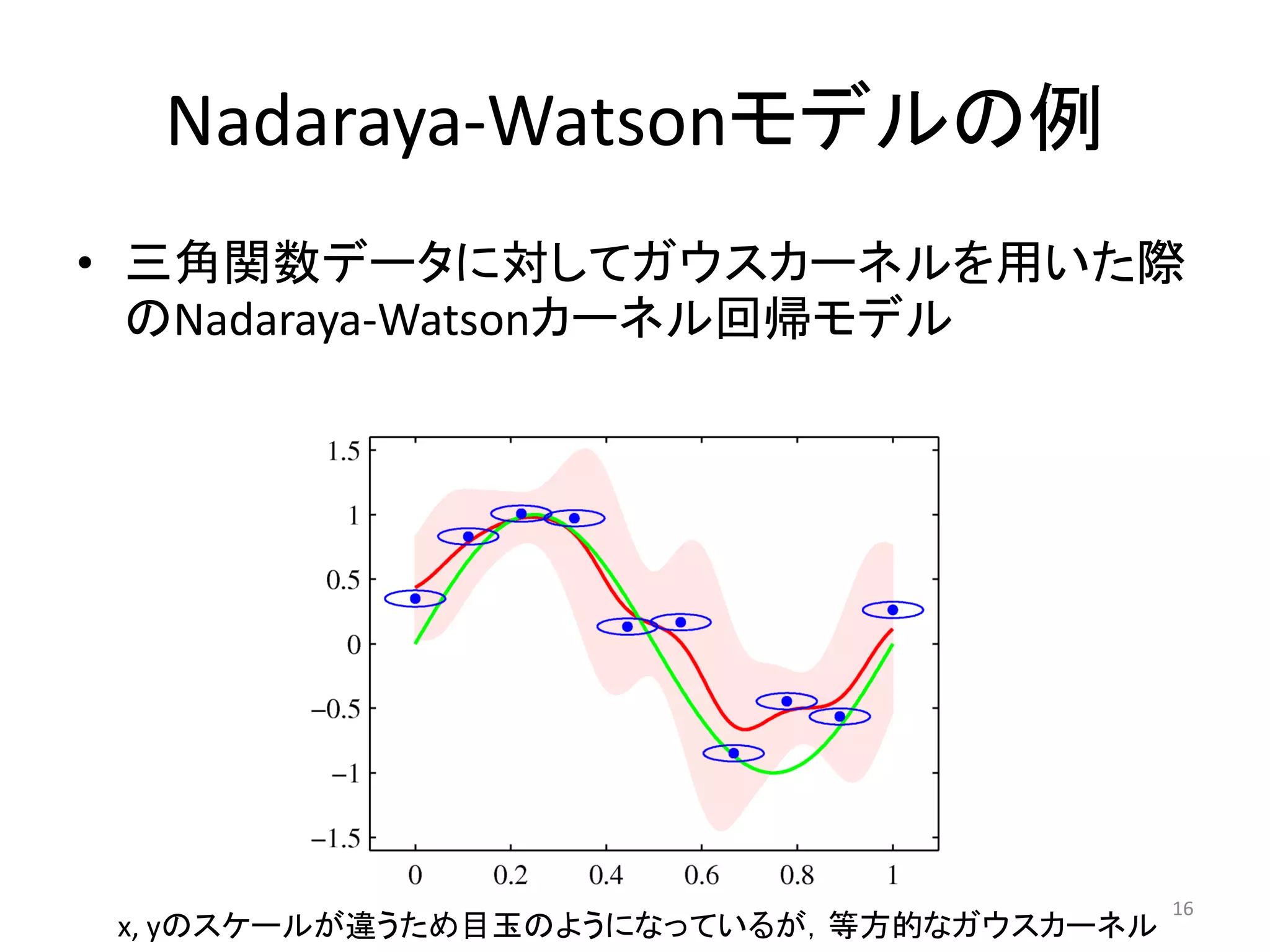 Nadaraya-Watsonモデルの例

• 三角関数データに対してガウスカーネルを用いた際のNadaraya-Watsonカーネル回帰モデル

1.5
1
0.5
0
−0.5
−1
−1.5
0
0.2
0.4
0.6
0.8
1

x, yのスケールが違うため目玉のようになっているが，等方的なガウスカーネル

16